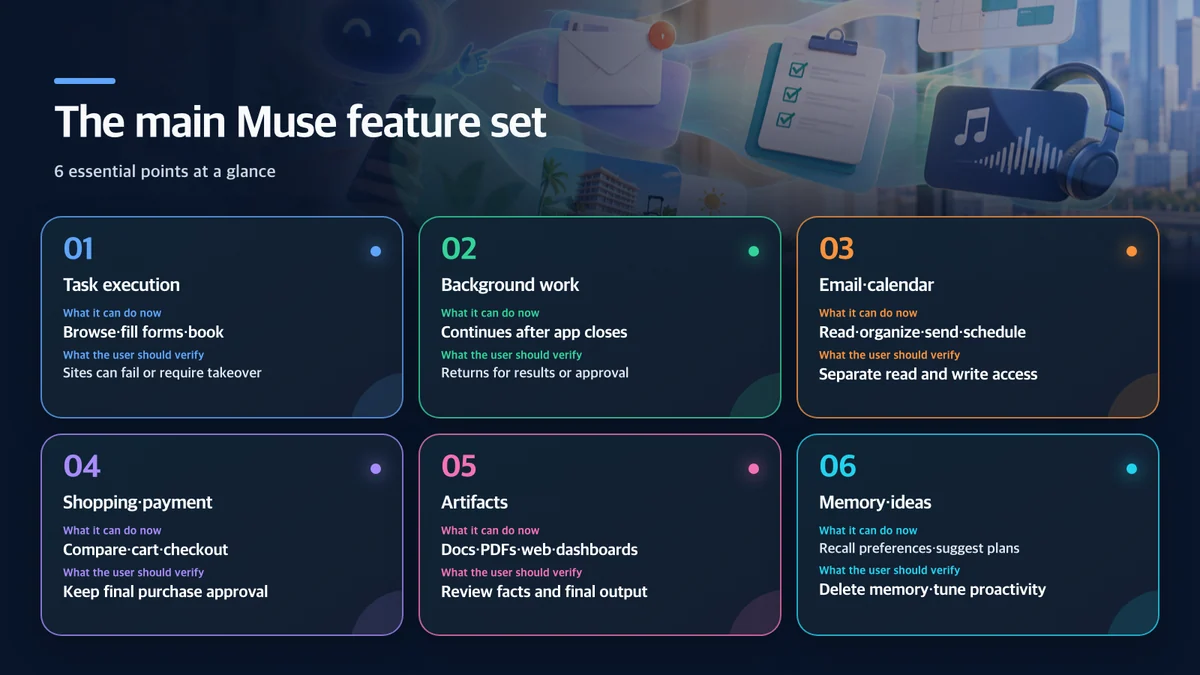 The main Muse feature set

6 essential points at a glance

01
Task execution
What it can do now
Browse·fill forms·book
What the user should verify
Sites can fail or require takeover

02
Background work
What it can do now
Continues after app closes
What the user should verify
Returns for results or approval

03
Email·calendar
What it can do now
Read·organize·send·schedule
What the user should verify
Separate read and write access

04
Shopping·payment
What it can do now
Compare·cart·checkout
What the user should verify
Keep final purchase approval

05
Artifacts
What it can do now
Docs·PDFs·web·dashboards
What the user should verify
Review facts and final output

06
Memory·ideas
What it can do now
Recall preferences·suggest plans
What the user should verify
Delete memory·tune proactivity